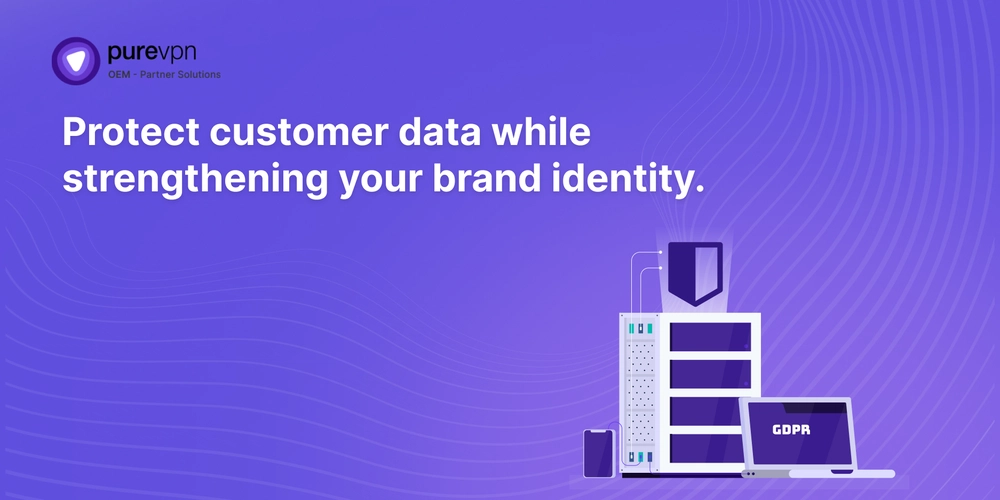 purevpn
OEM - Partner Solutions

Protect customer data while strengthening your brand identity.

GDPR